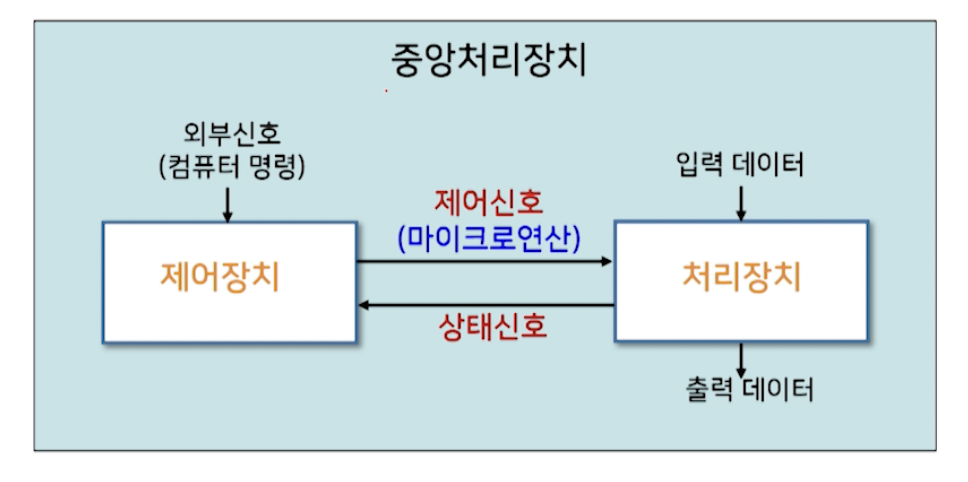 중앙처리장치

외부신호
(컴퓨터 명령)

제어장치

제어신호
(마이크로연산)

상태신호

입력 데이터

처리장치

출력 데이터